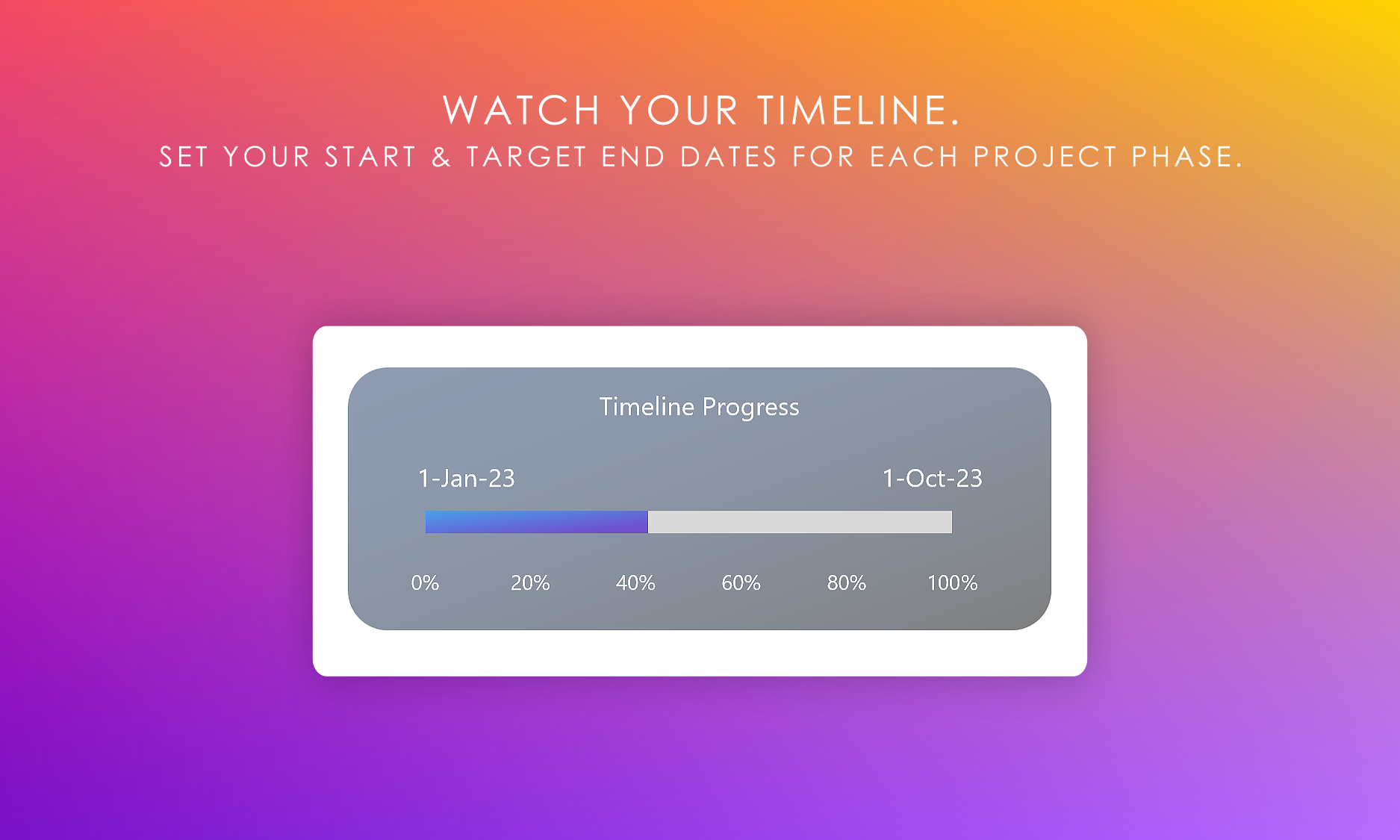 WATCH YOUR TIMELINE.
SET YOUR START & TARGET END DATES FOR EACH PROJECT PHASE.

Timeline Progress

1-Jan-23

1-Oct-23

0% 20% 40% 60% 80% 100%